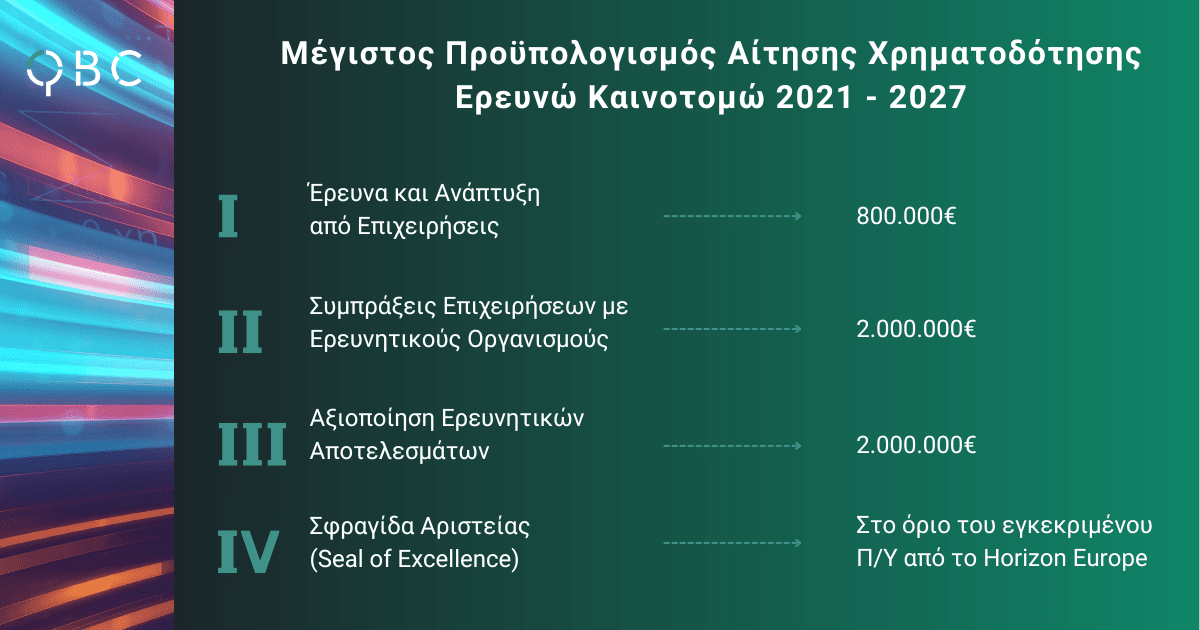 QBC

Μέγιστος Προϋπολογισμός Αίτησης Χρηματοδότησης Ερευνώ Καινοτομώ 2021 - 2027

I Έρευνα και Ανάπτυξη από Επιχειρήσεις 800.000€

II Συμπράξεις Επιχειρήσεων με Ερευνητικούς Οργανισμούς 2.000.000€

III Αξιοποίηση Ερευνητικών Αποτελεσμάτων 2.000.000€

IV Σφραγίδα Αριστείας (Seal of Excellence) Στο όριο του εγκεκριμένου Π/Υ από το Horizon Europe